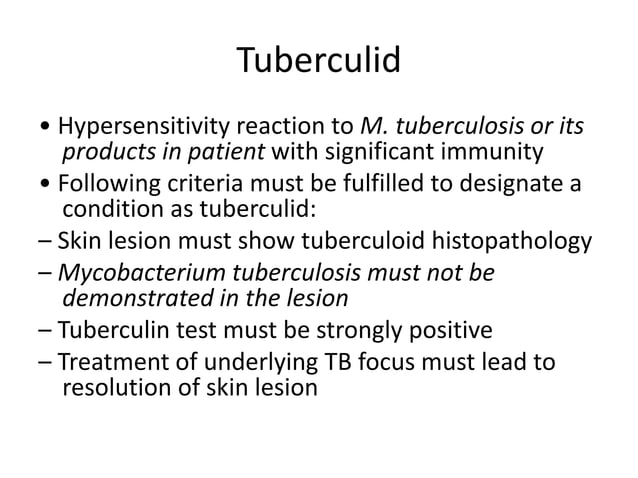 Tuberculid

• Hypersensitivity reaction to M. tuberculosis or its products in patient with significant immunity
• Following criteria must be fulfilled to designate a condition as tuberculid:
– Skin lesion must show tuberculoid histopathology
– Mycobacterium tuberculosis must not be demonstrated in the lesion
– Tuberculin test must be strongly positive
– Treatment of underlying TB focus must lead to resolution of skin lesion